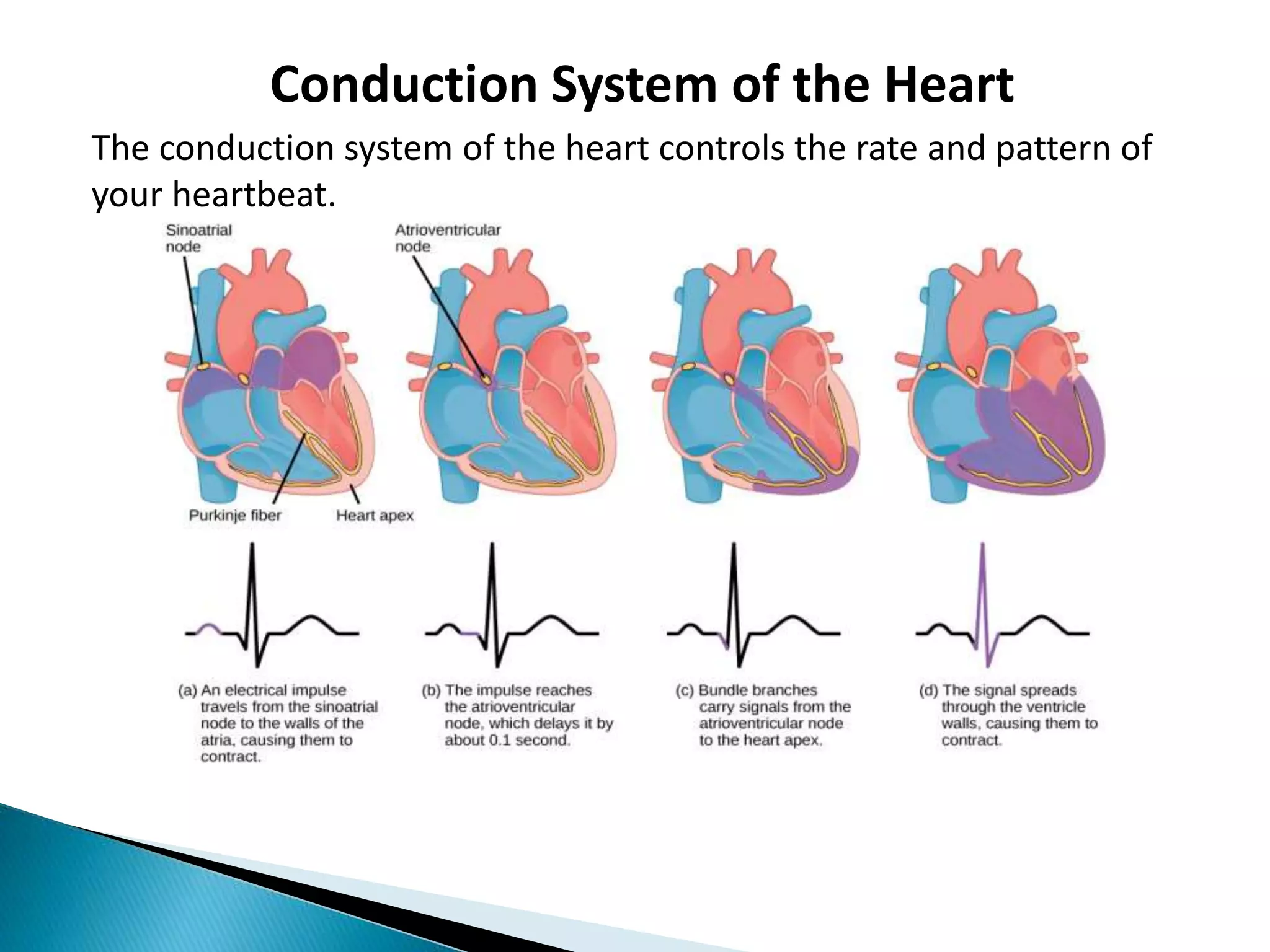 Conduction System of the Heart

The conduction system of the heart controls the rate and pattern of your heartbeat.

Sinoatrial node

Atrioventricular node

Purkinje fiber

Heart apex

(a) An electrical impulse travels from the sinoatrial node to the walls of the atria, causing them to contract.

(b) The impulse reaches the atrioventricular node, which delays it by about 0.1 second.

(c) Bundle branches carry signals from the atrioventricular node to the heart apex.

(d) The signal spreads through the ventricle walls, causing them to contract.